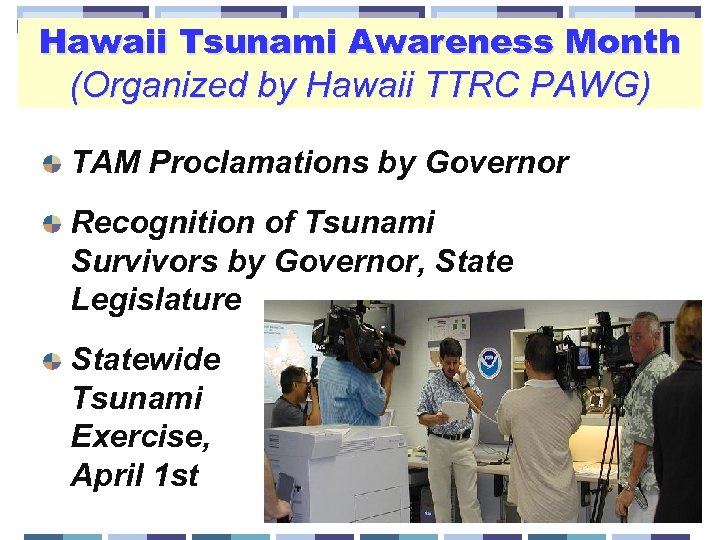 Hawaii Tsunami Awareness Month
(Organized by Hawaii TTRC PAWG)

TAM Proclamations by Governor

Recognition of Tsunami Survivors by Governor, State Legislature

Statewide Tsunami Exercise, April 1st